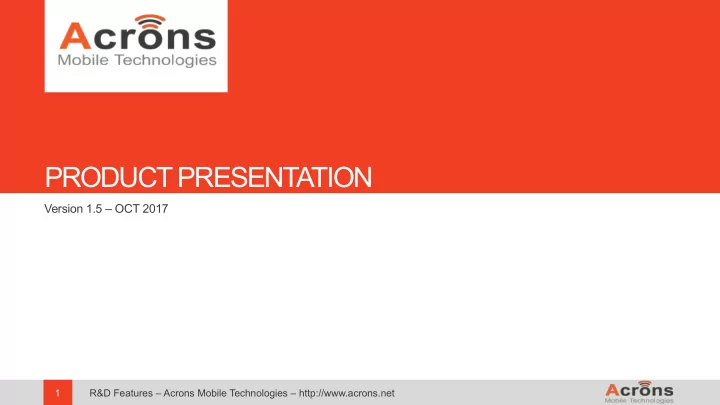 Acrons
Mobile Technologies

PRODUCT PRESENTATION

Version 1.5 – OCT 2017

1

R&D Features – Acrons Mobile Technologies – http://www.acrons.net

Acrons
Mobile Technologies